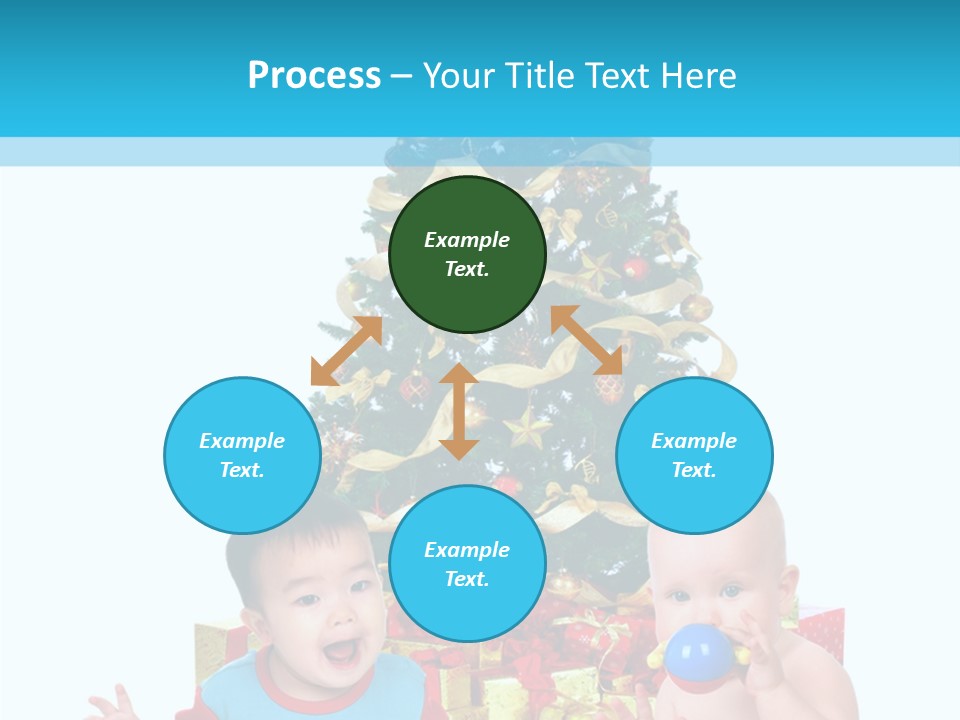 Process – Your Title Text Here

Example Text.

Example Text.

Example Text.

Example Text.